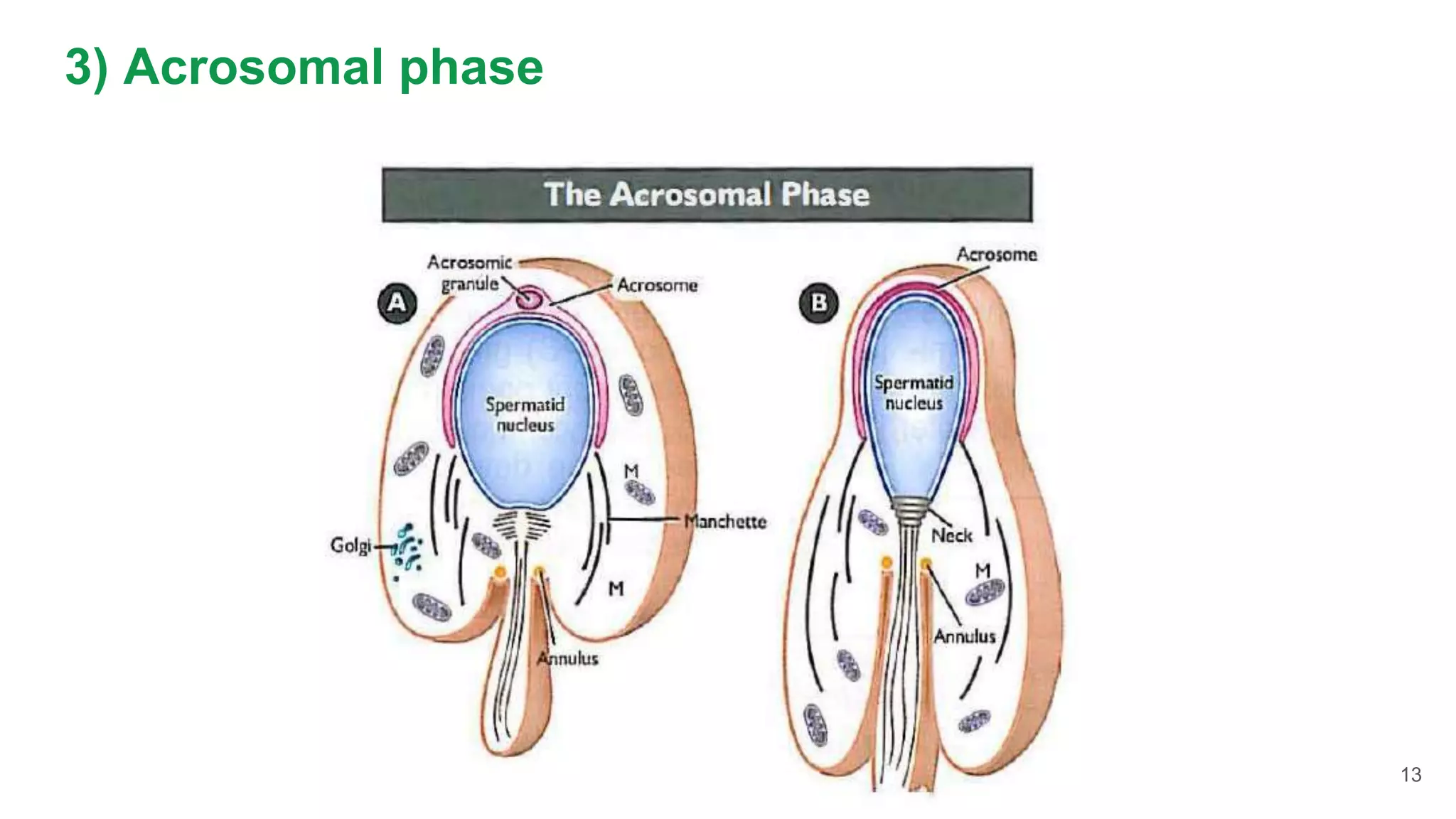 3) Acrosomal phase

The Acrosomal Phase

A

Acrosomic granule

Acrosome

Spermatid nucleus

M

Manchette

Golgi

M

Annulus

B

Acrosome

Spermatid nucleus

Neck

M

Annulus

13